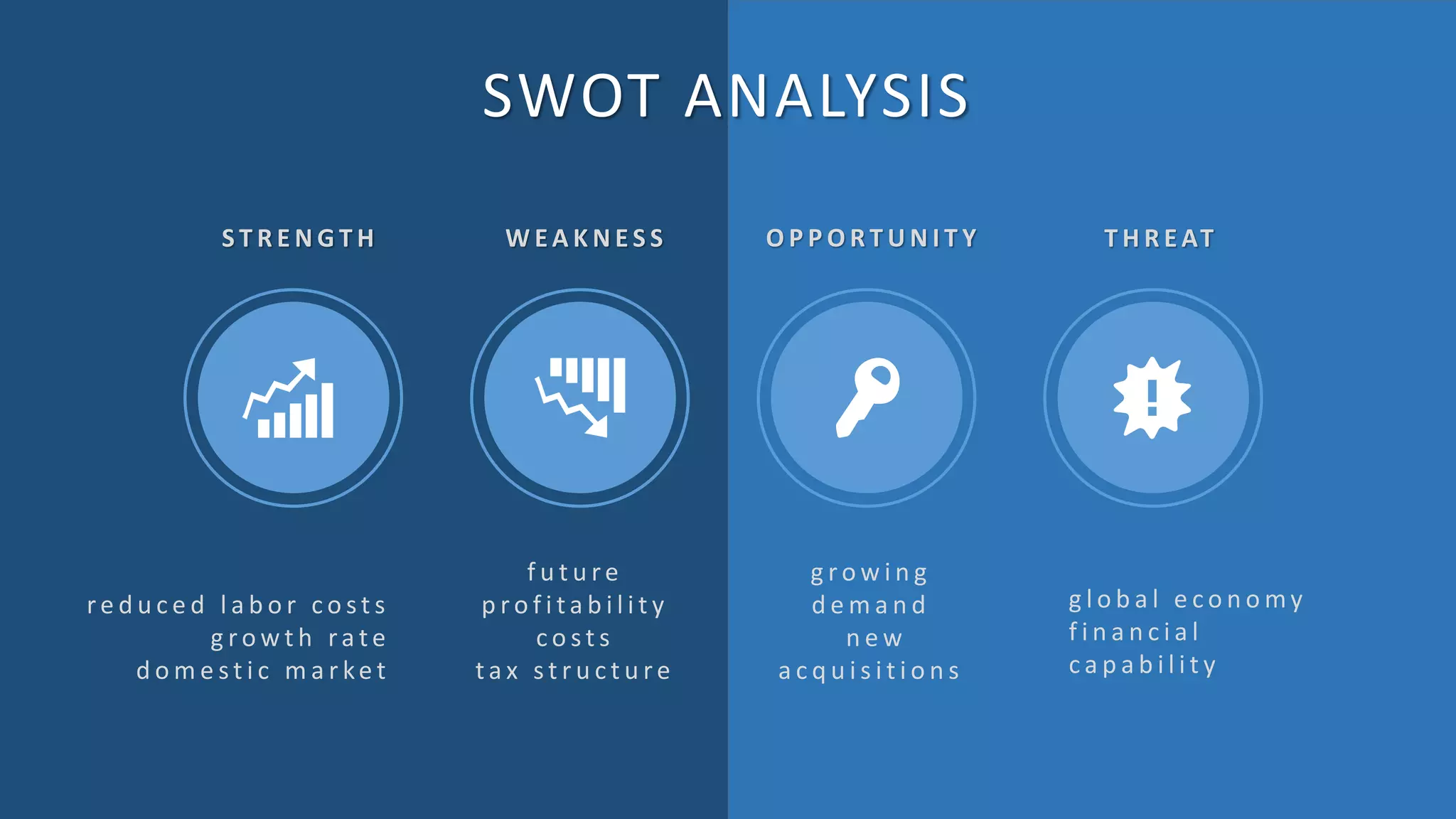 SWOT ANALYSIS

STRENGTH

reduced labor costs
growth rate
domestic market

WEAKNESS

future
profitability
costs
tax structure

OPPORTUNITY

growing
demand
new
acquisitions

THREAT

global economy
financial
capability